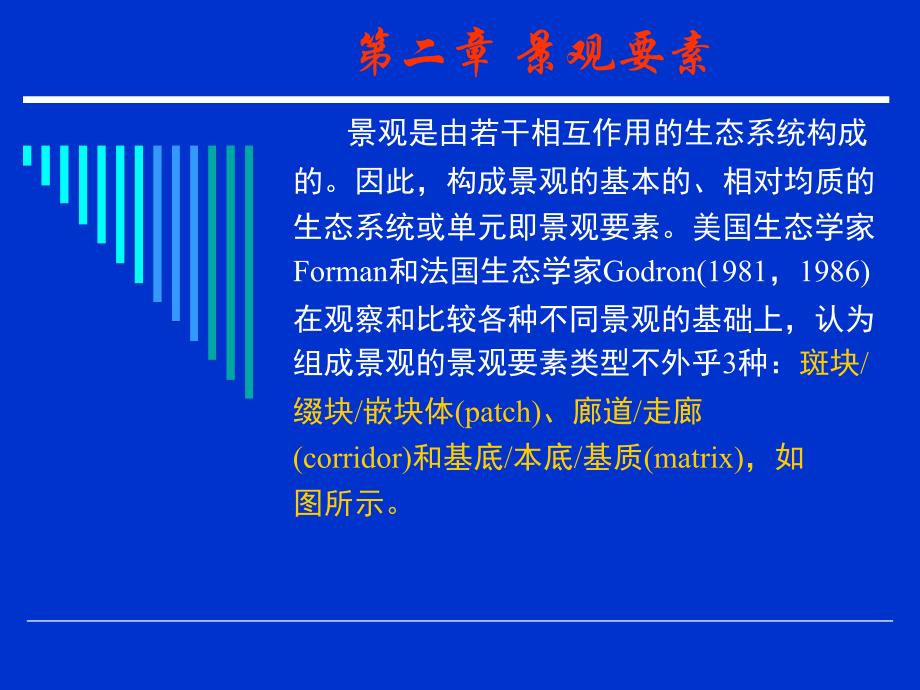 第二章 景观要素

景观是由若干相互作用的生态系统构成的。因此，构成景观的基本的、相对均质的生态系统或单元即景观要素。美国生态学家Forman和法国生态学家Godron(1981，1986)在观察和比较各种不同景观的基础上，认为组成景观的景观要素类型不外乎3种：斑块/缀块/嵌块体(patch)、廊道/走廊(corridor)和基底/本底/基质(matrix)，如图所示。